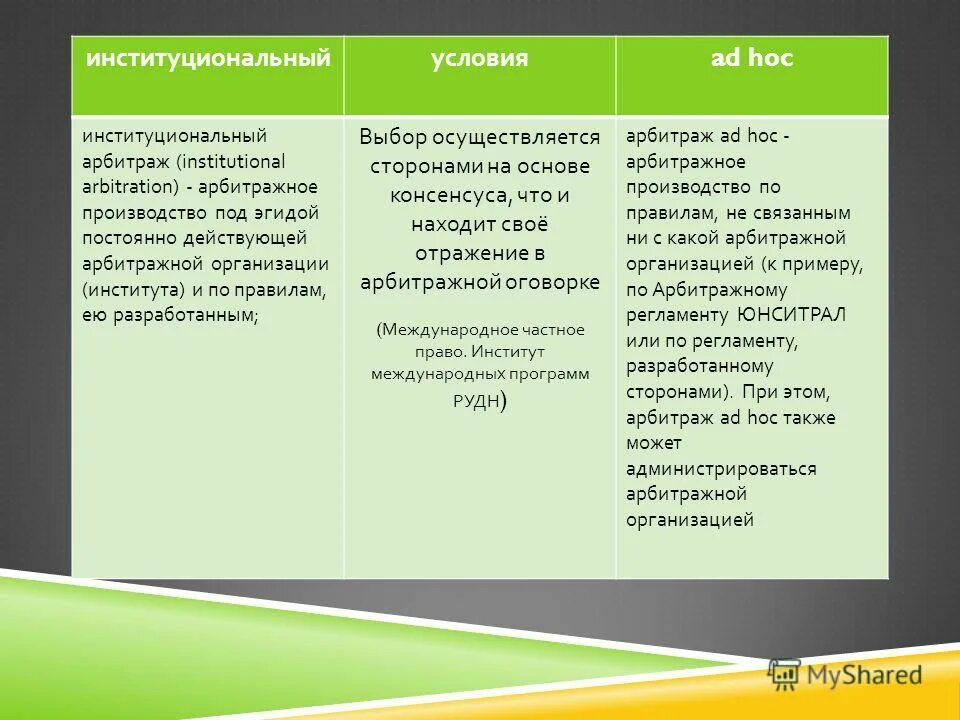 | институциональный | условия | ad hoc |
|---|---|---|
| институциональный арбитраж (institutional arbitration) - арбитражное производство под эгидой постоянно действующей арбитражной организации (института) и по правилам, ею разработанным; | Выбор осуществляется сторонами на основе консенсуса, что и находит своё отражение в арбитражной оговорке (Международное частное право. Институт международных программ РУДН) | арбитраж ad hoc - арбитражное производство по правилам, не связанным ни с какой арбитражной организацией (к примеру, по Арбитражному регламенту ЮНСИТРАЛ или по регламенту, разработанному сторонами). При этом, арбитраж ad hoc также может администрироваться арбитражной организацией |

MyShared